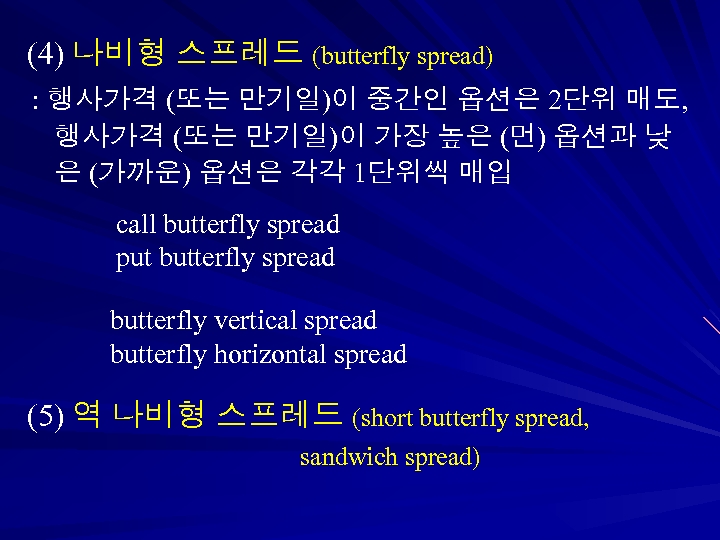 (4) 나비형 스프레드 (butterfly spread)

: 행사가격 (또는 만기일)이 중간인 옵션은 2단위 매도, 행사가격 (또는 만기일)이 가장 높은 (먼) 옵션과 낮은 (가까운) 옵션은 각각 1단위씩 매입

call butterfly spread
put butterfly spread

butterfly vertical spread
butterfly horizontal spread

(5) 역 나비형 스프레드 (short butterfly spread, sandwich spread)